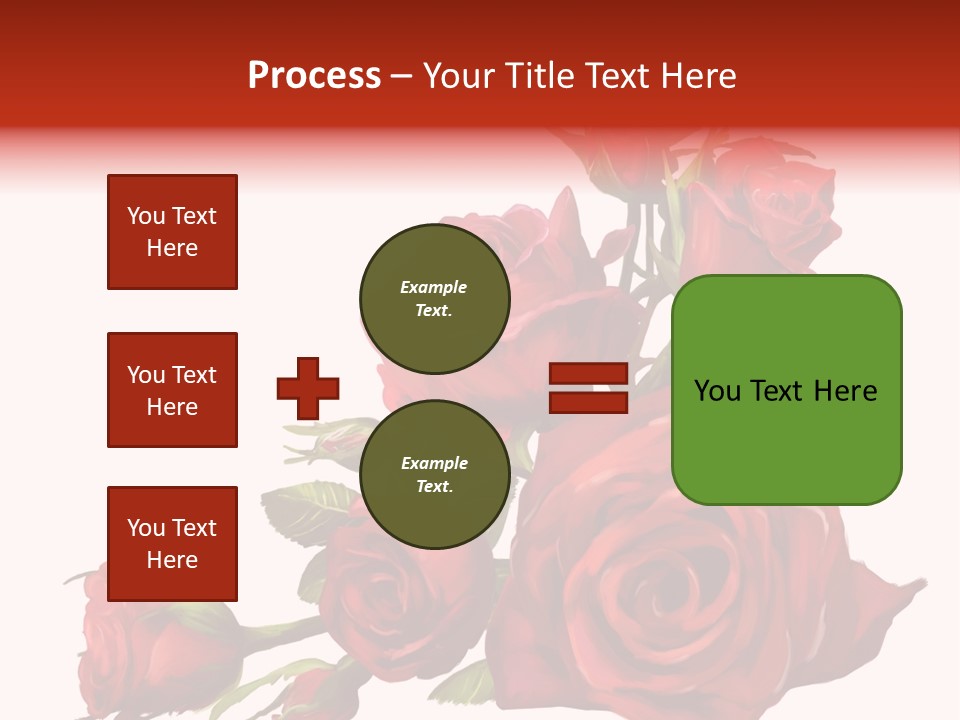 Process – Your Title Text Here

You Text Here

You Text Here

You Text Here

Example Text.

Example Text.

You Text Here